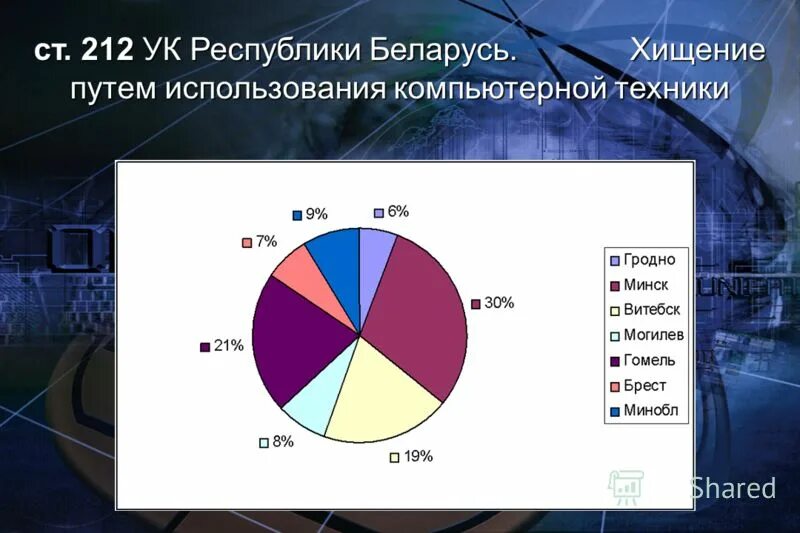 ст. 212 УК Республики Беларусь. Хищение путем использования компьютерной техники

9%
6%
7%
30%
21%
8%
19%

Гродно
Минск
Витебск
Могилев
Гомель
Брест
Минобл

Shared